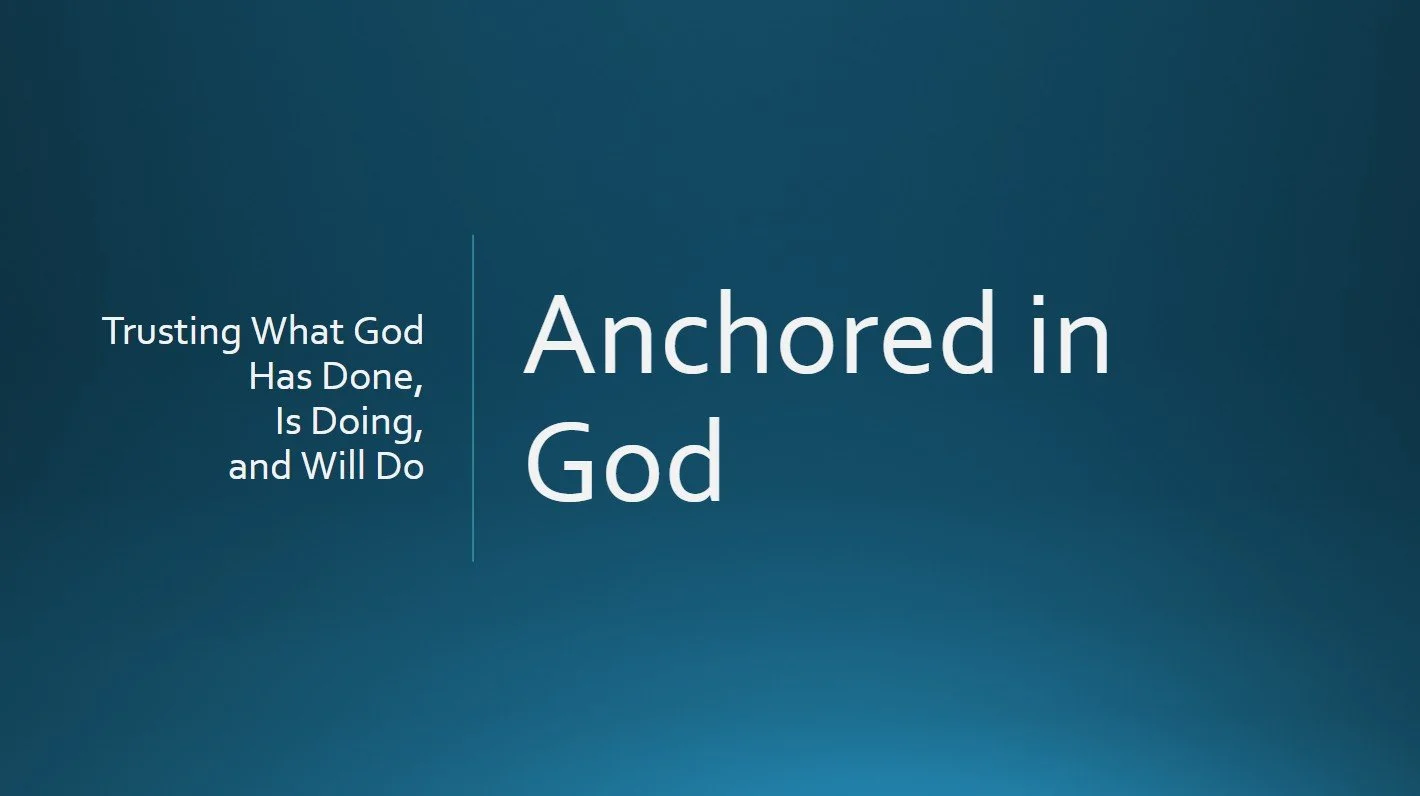 Trusting What God Has Done, Is Doing, and Will Do

Anchored in God